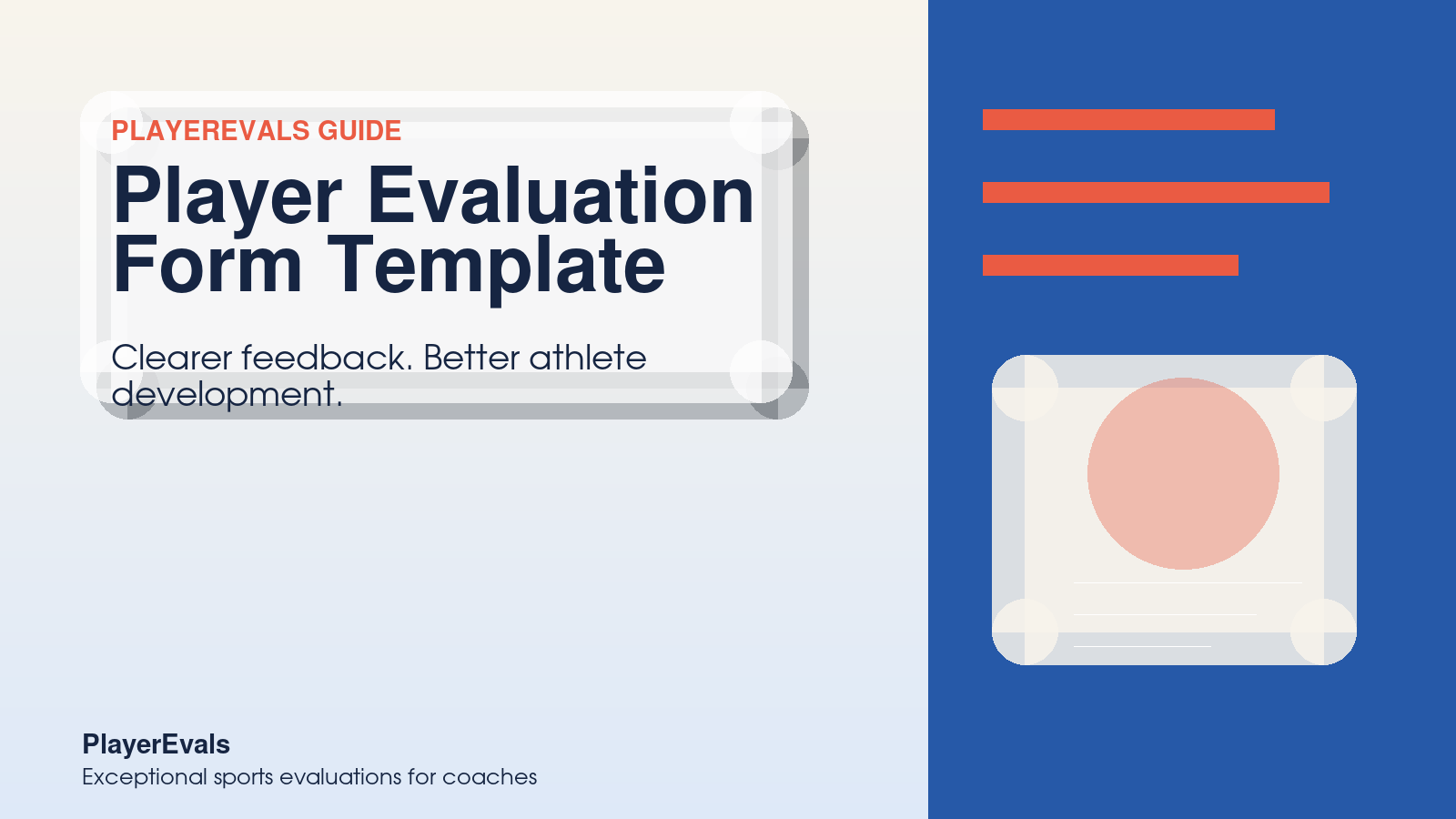 PLAYEREVALS GUIDE

Player Evaluation Form Template

Clearer feedback. Better athlete development.

PlayerEvals

Exceptional sports evaluations for coaches